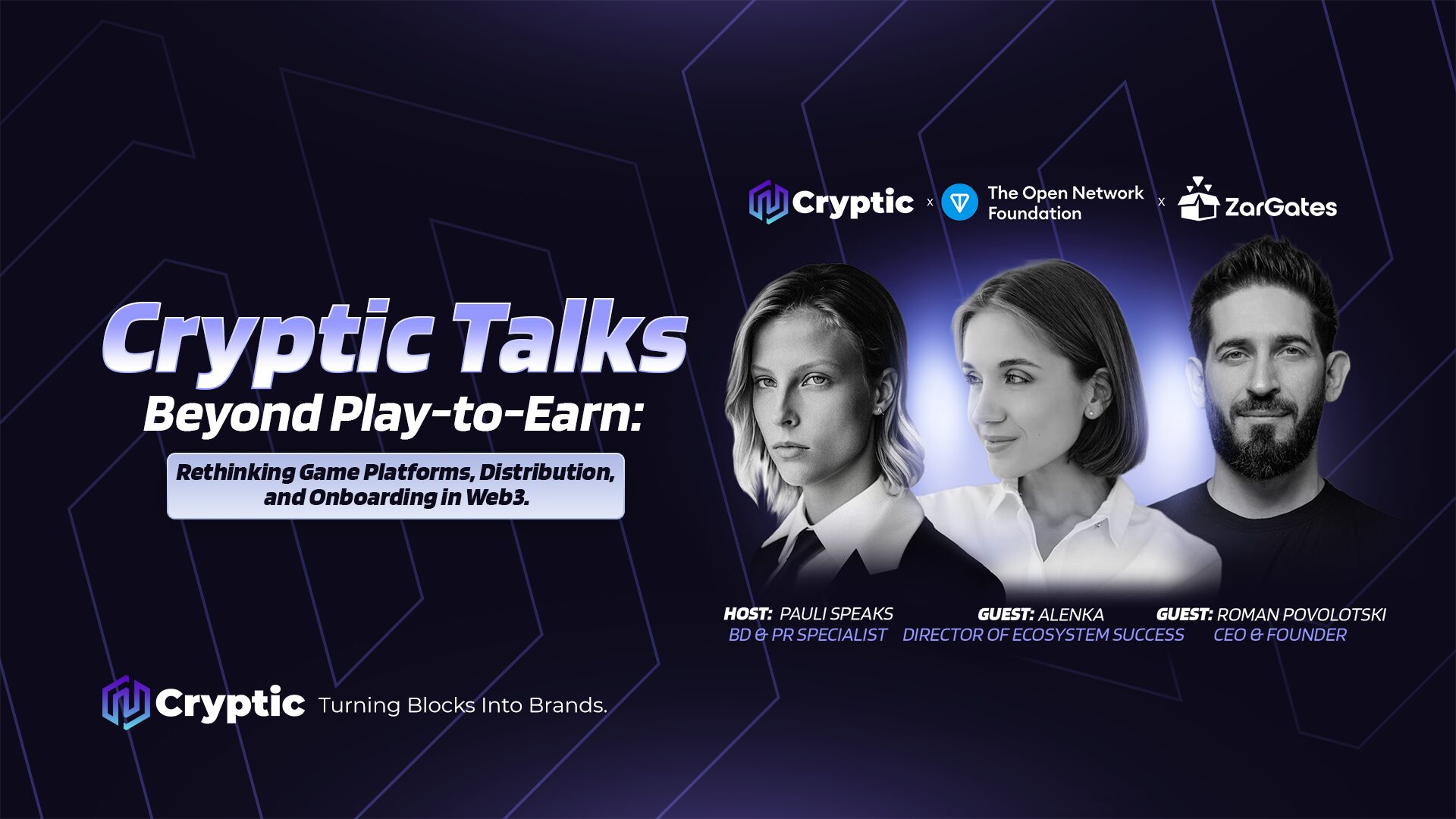 Cryptic x The Open Network Foundation x ZarGates

Cryptic Talks
Beyond Play-to-Earn:
Rethinking Game Platforms, Distribution, and Onboarding in Web3.

HOST: PAULI SPEAKS
BD & PR SPECIALIST

GUEST: ALENKA
DIRECTOR OF ECOSYSTEM SUCCESS

GUEST: ROMAN POVOLOTSKI
CEO & FOUNDER

Cryptic Turning Blocks Into Brands.